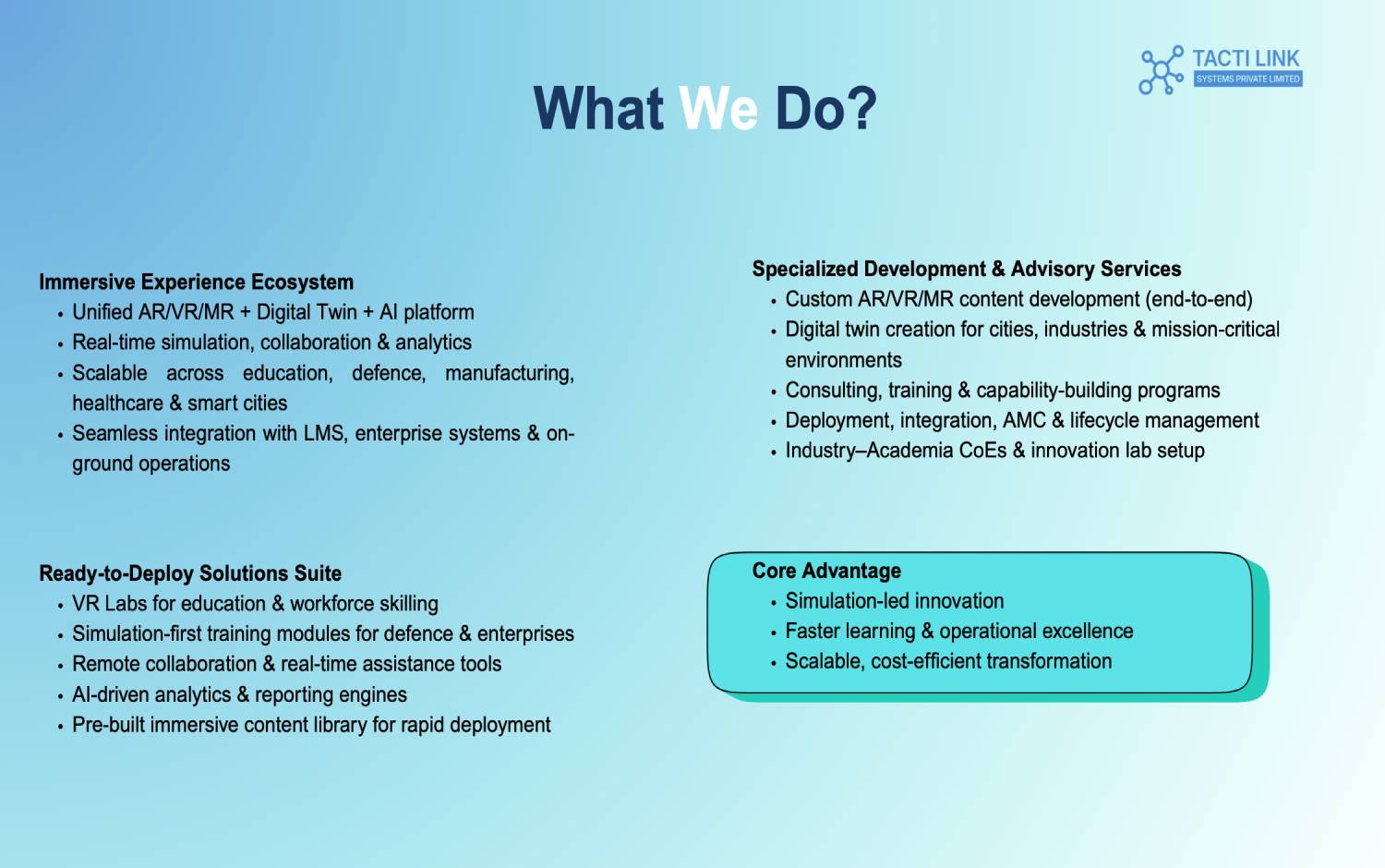 TACTI LINK
SYSTEMS PRIVATE LIMITED

What We Do?

Immersive Experience Ecosystem
• Unified AR/VR/MR + Digital Twin + AI platform
• Real-time simulation, collaboration & analytics
• Scalable across education, defence, manufacturing, healthcare & smart cities
• Seamless integration with LMS, enterprise systems & on-ground operations

Ready-to-Deploy Solutions Suite
• VR Labs for education & workforce skilling
• Simulation-first training modules for defence & enterprises
• Remote collaboration & real-time assistance tools
• AI-driven analytics & reporting engines
• Pre-built immersive content library for rapid deployment

Specialized Development & Advisory Services
• Custom AR/VR/MR content development (end-to-end)
• Digital twin creation for cities, industries & mission-critical environments
• Consulting, training & capability-building programs
• Deployment, integration, AMC & lifecycle management
• Industry–Academia CoEs & innovation lab setup

Core Advantage
• Simulation-led innovation
• Faster learning & operational excellence
• Scalable, cost-efficient transformation